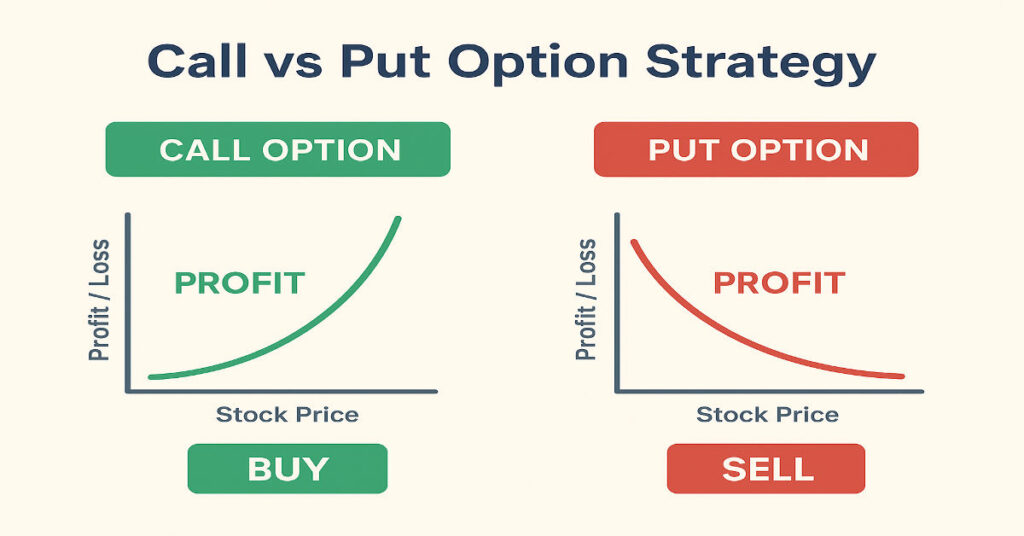 Call vs Put Option Strategy

CALL OPTION

Profit / Loss

PROFIT

Stock Price

BUY

PUT OPTION

Profit / Loss

PROFIT

Stock Price

SELL